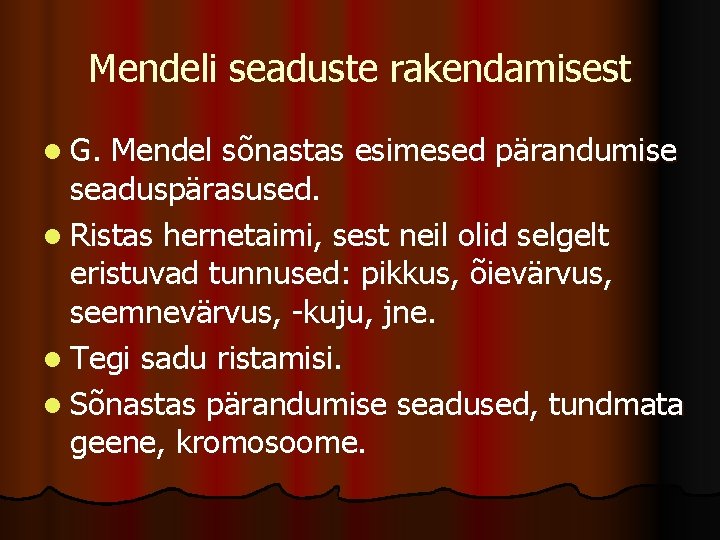 Mendeli seaduste rakendamisest

- G. Mendel sõnastas esimesed pärandumise seaduspärasused.
- Ristas hernetaimi, sest neil olid selgelt eristuvad tunnused: pikkus, õievärvus, seemnevärvus, -kuju, jne.
- Tegi sadu ristamisi.
- Sõnastas pärandumise seadused, tundmata geene, kromosoome.